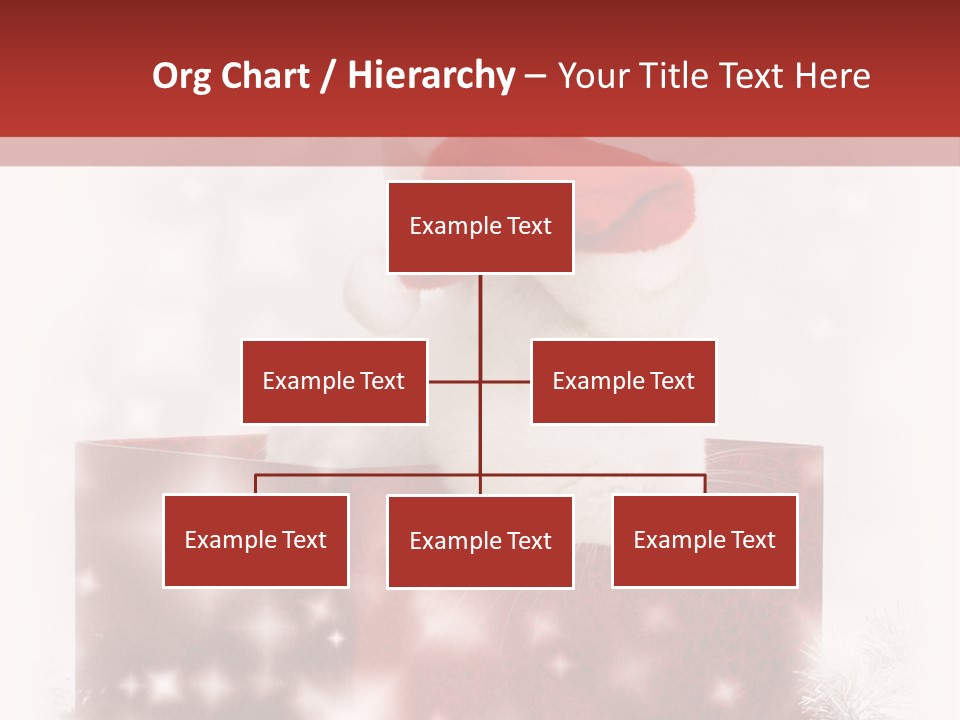 Org Chart / Hierarchy – Your Title Text Here

Example Text

Example Text

Example Text

Example Text

Example Text

Example Text